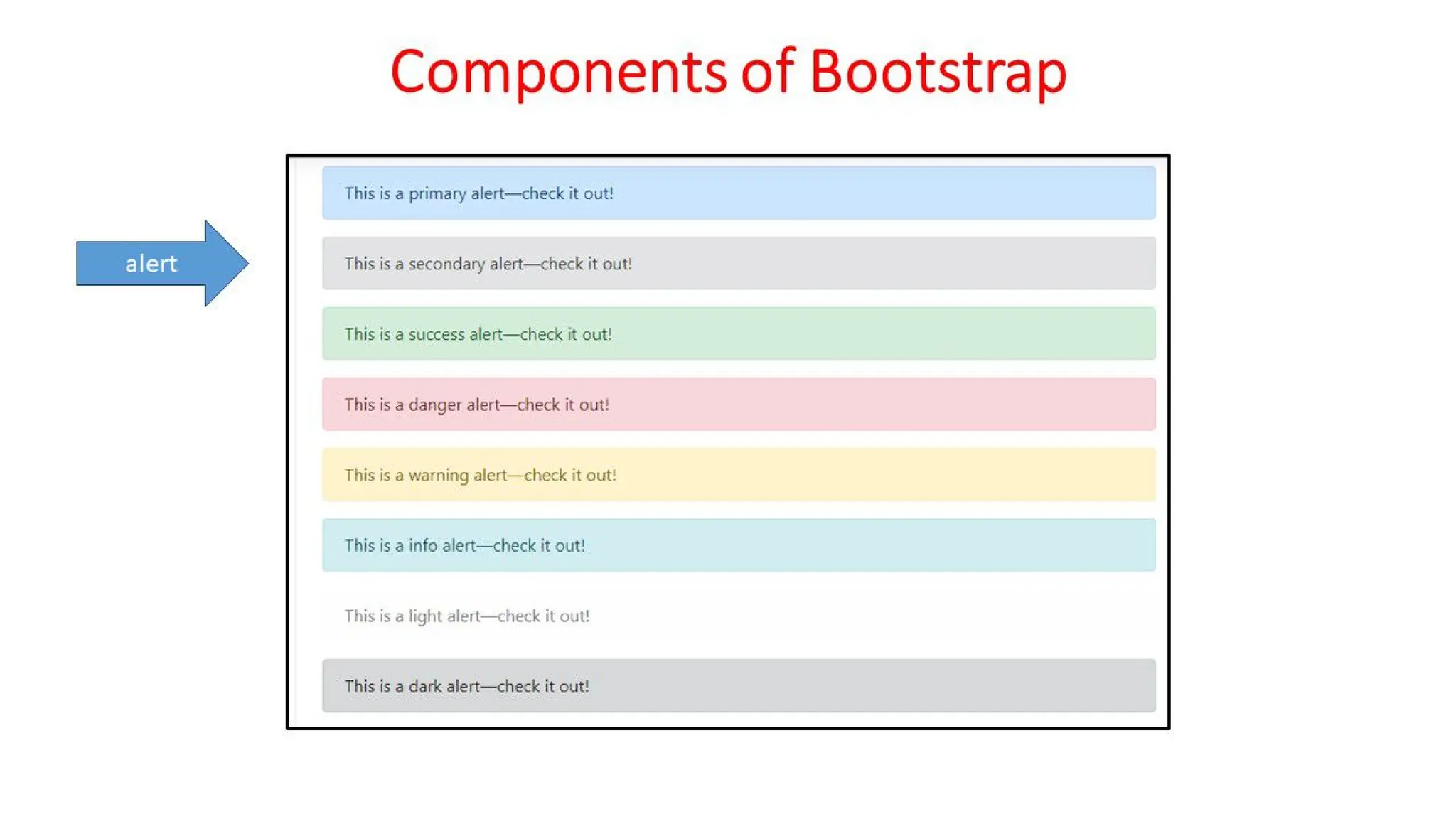 Components of Bootstrap

alert

This is a primary alert—check it out!

This is a secondary alert—check it out!

This is a success alert—check it out!

This is a danger alert—check it out!

This is a warning alert—check it out!

This is a info alert—check it out!

This is a light alert—check it out!

This is a dark alert—check it out!